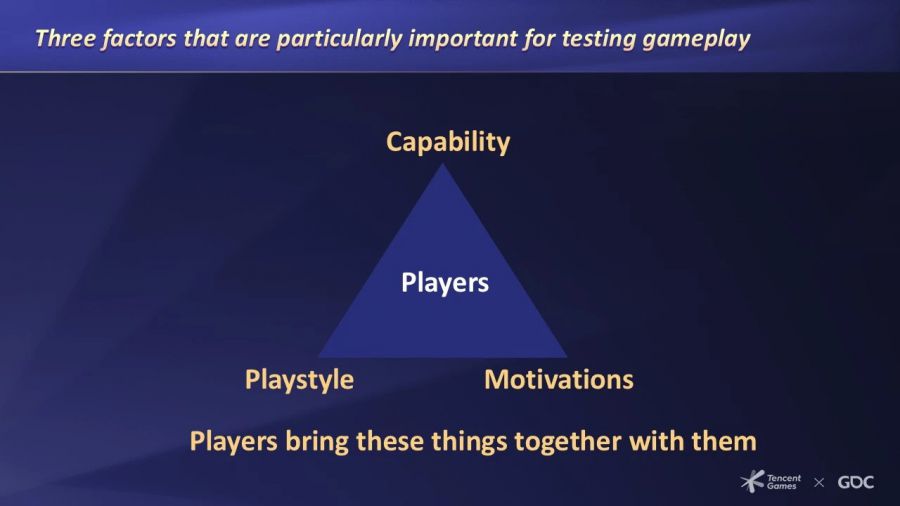 Three factors that are particularly important for testing gameplay

Capability

Players

Playstyle

Motivations

Players bring these things together with them

Tencent Games × GDC